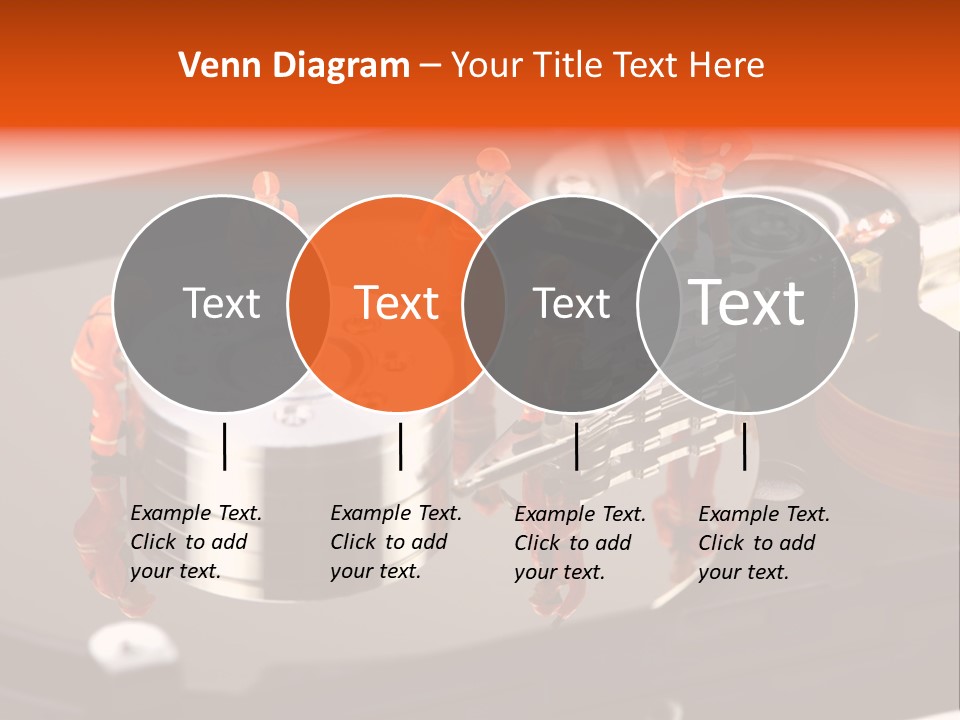 Venn Diagram – Your Title Text Here

Text

Text

Text

Text

Example Text. Click to add your text.

Example Text. Click to add your text.

Example Text. Click to add your text.

Example Text. Click to add your text.